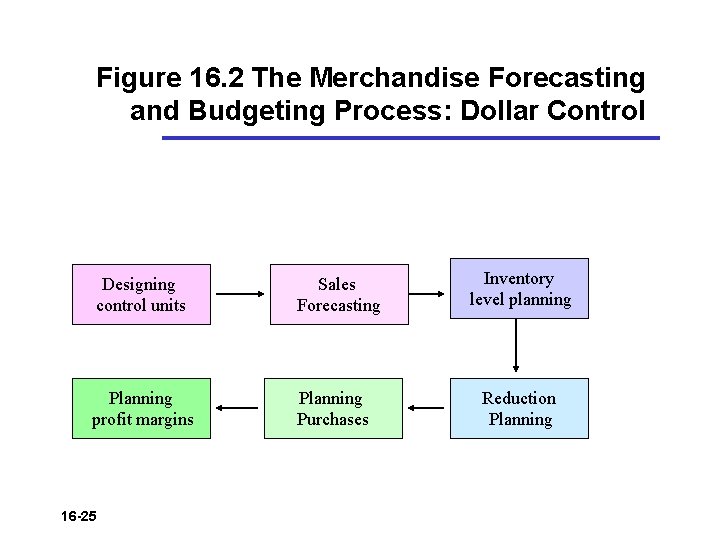 Figure 16.2 The Merchandise Forecasting and Budgeting Process: Dollar Control

Designing control units

Sales Forecasting

Inventory level planning

Reduction Planning

Planning Purchases

Planning profit margins

16-25